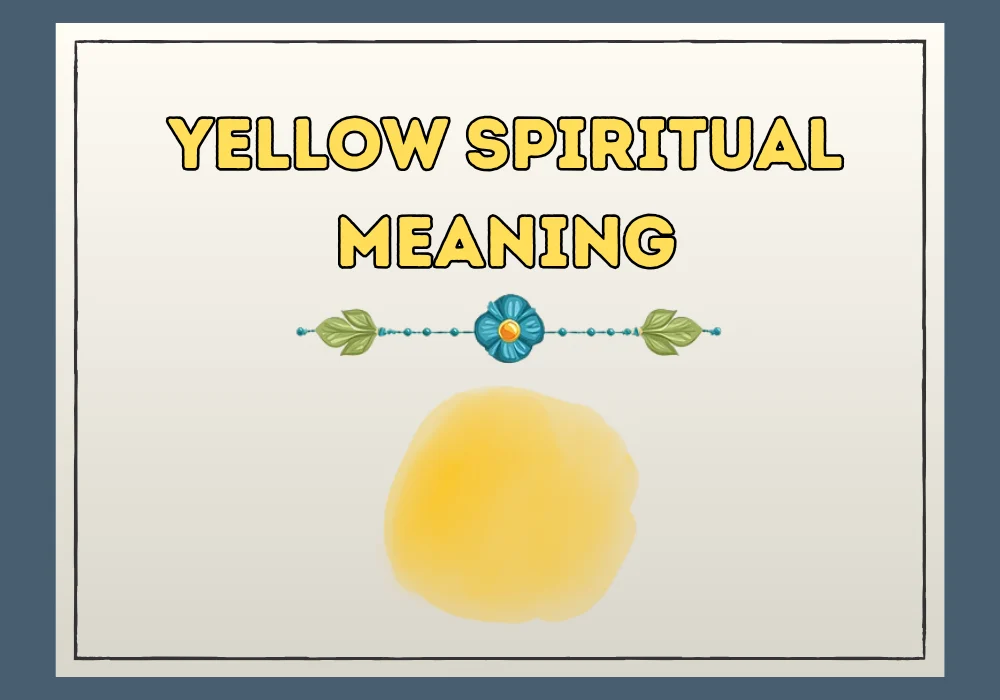 YELLOW SPIRITUAL MEANING